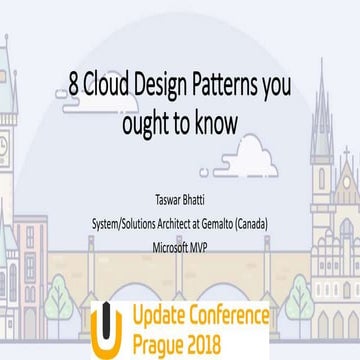 8 Cloud Design Patterns you ought to know

Taswar Bhatti

System/Solutions Architect at Gemalto (Canada)

Microsoft MVP

Update Conference Prague 2018